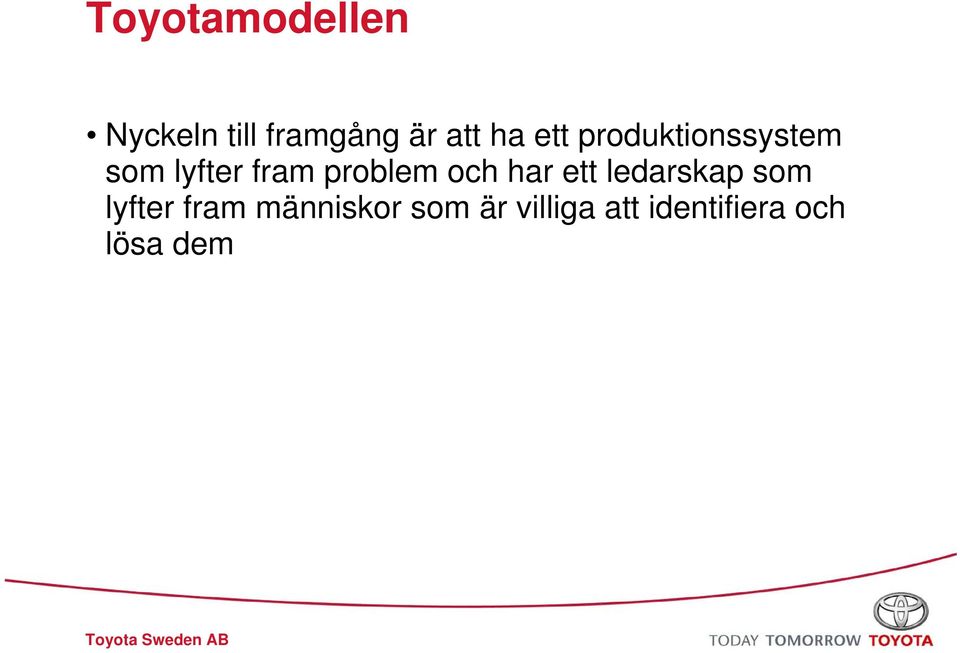 Toyotamodellen

• Nyckeln till framgång är att ha ett produktionssystem som lyfter fram problem och har ett ledarskap som lyfter fram människor som är villiga att identifiera och lösa dem

Toyota Sweden AB

TODAY TOMORROW TOYOTA